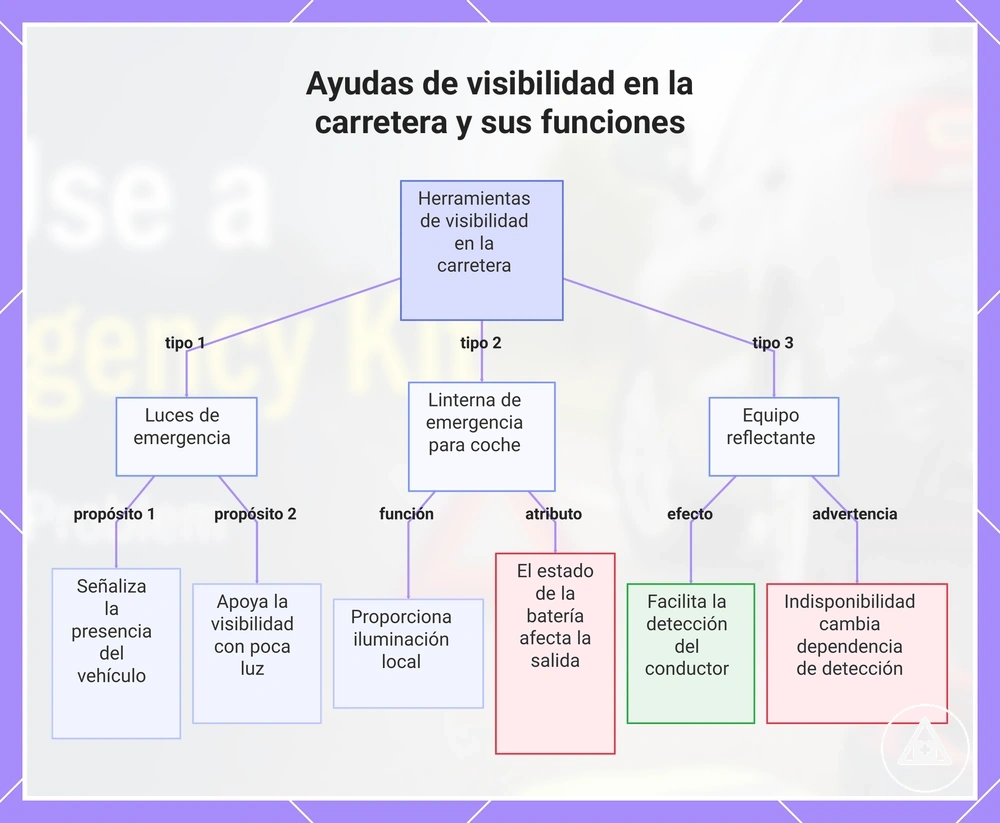 Ayudas de visibilidad en la carretera y sus funciones

Herramientas de visibilidad en la carretera

tipo 1

tipo 2

tipo 3

Luces de emergencia

Linterna de emergencia para coche

Equipo reflectante

propósito 1

propósito 2

función

atributo

efecto

advertencia

Señaliza la presencia del vehículo

Apoya la visibilidad con poca luz

Proporciona iluminación local

El estado de la batería afecta la salida

Facilita la detección del conductor

Indisponibilidad cambia dependencia de detección